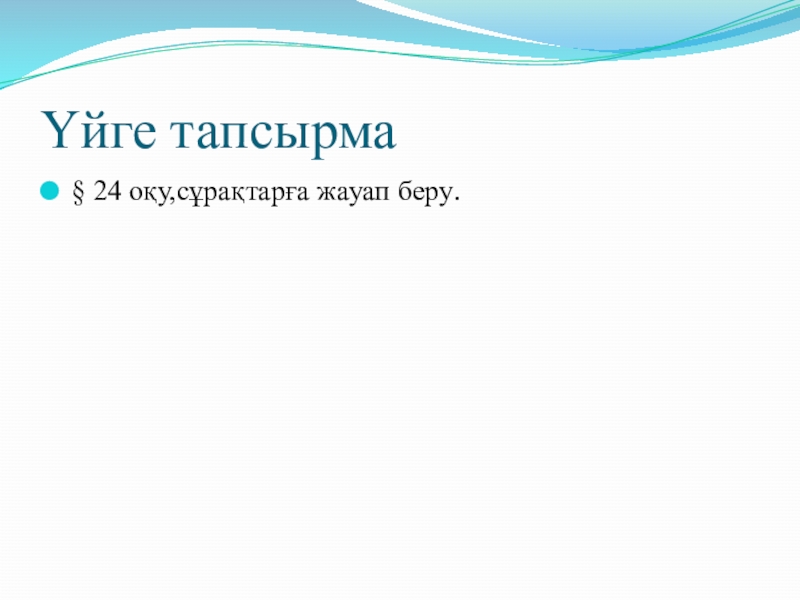 Үйге тапсырма

§ 24 оқу,сұрақтарға жауап беру.